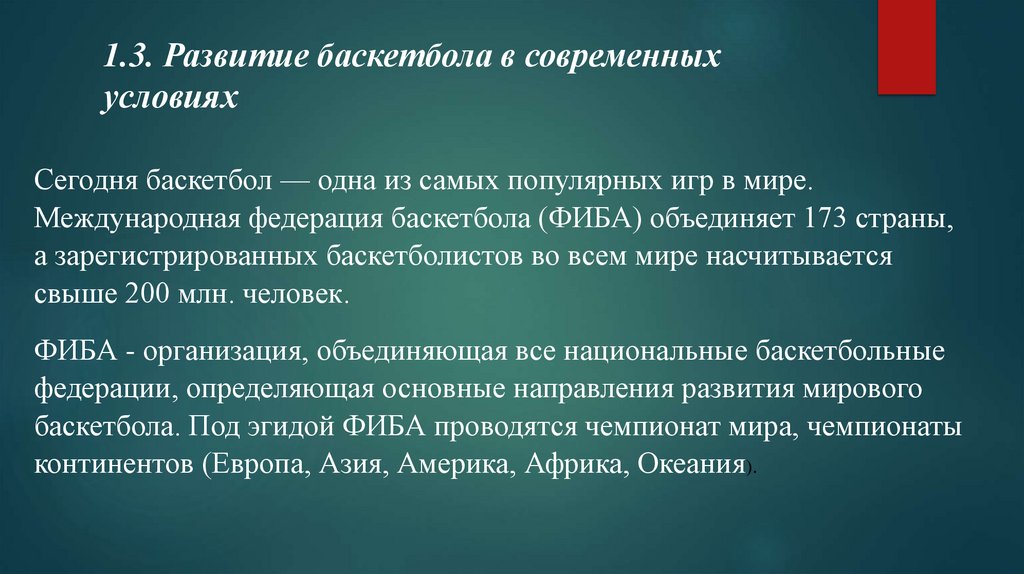 1.3. Развитие баскетбола в современных условиях

Сегодня баскетбол — одна из самых популярных игр в мире. Международная федерация баскетбола (ФИБА) объединяет 173 страны, а зарегистрированных баскетболистов во всем мире насчитывается свыше 200 млн. человек.

ФИБА - организация, объединяющая все национальные баскетбольные федерации, определяющая основные направления развития мирового баскетбола. Под эгидой ФИБА проводятся чемпионат мира, чемпионаты континентов (Европа, Азия, Америка, Африка, Океания).